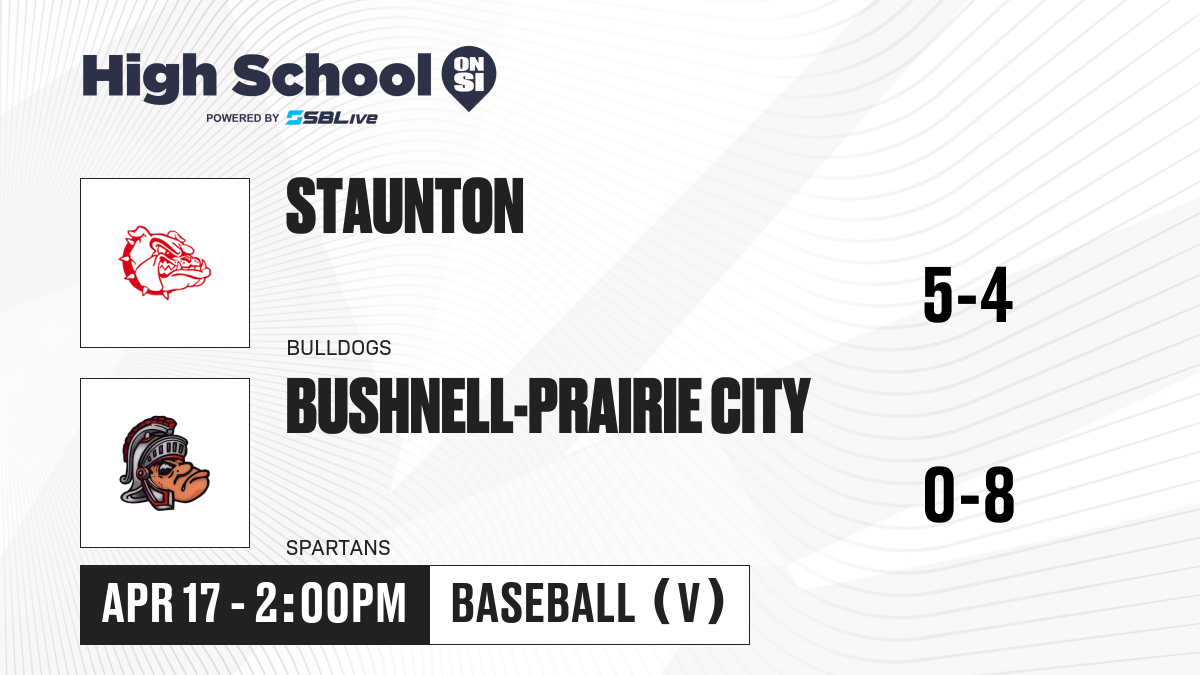 High School ON SI
POWERED BY SBLive

STAUNTON
BULLDOGS
5-4

BUSHNELL-PRAIRIE CITY
SPARTANS
0-8

APR 17 - 2:00PM
BASEBALL (V)